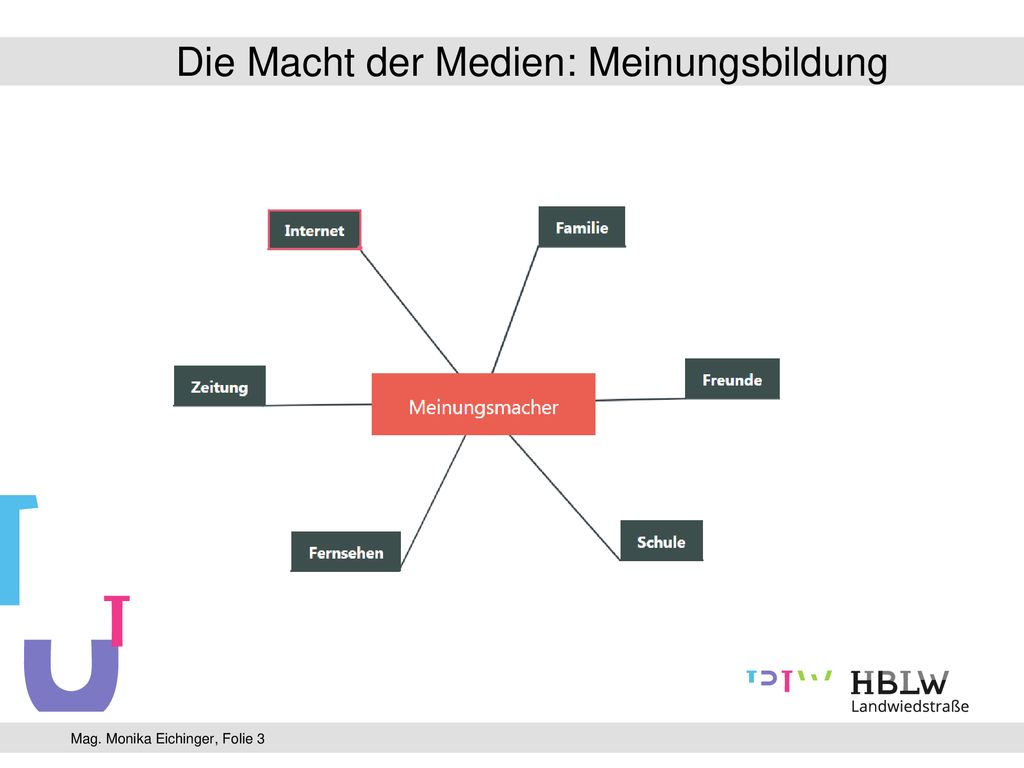 Die Macht der Medien: Meinungsbildung

Internet

Familie

Zeitung

Meinungsmacher

Freunde

Fernsehen

Schule

HBLW
Landwiedstraße

Mag. Monika Eichinger, Folie 3